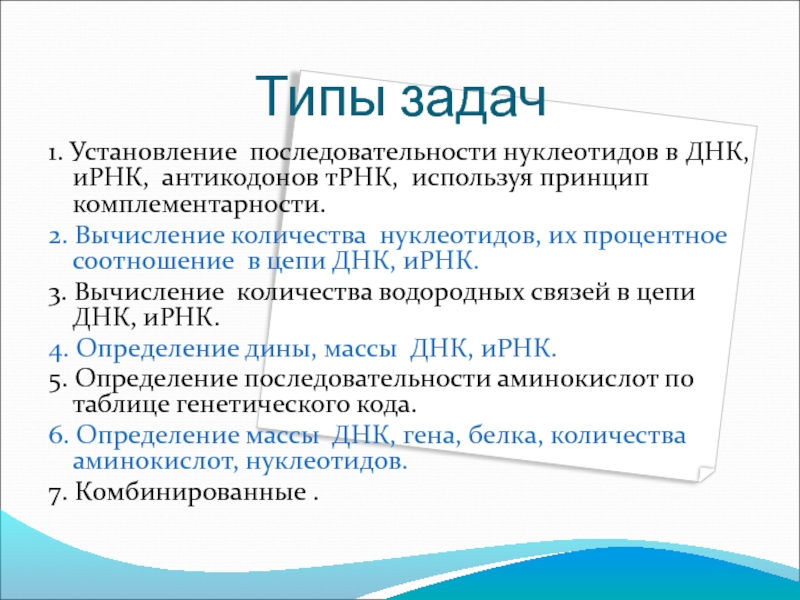 Типы задач

1. Установление последовательности нуклеотидов в ДНК, иРНК, антикодонов тРНК, используя принцип комплементарности.

2. Вычисление количества нуклеотидов, их процентное соотношение в цепи ДНК, иРНК.

3. Вычисление количества водородных связей в цепи ДНК, иРНК.

4. Определение дины, массы ДНК, иРНК.

5. Определение последовательности аминокислот по таблице генетического кода.

6. Определение массы ДНК, гена, белка, количества аминокислот, нуклеотидов.

7. Комбинированные .